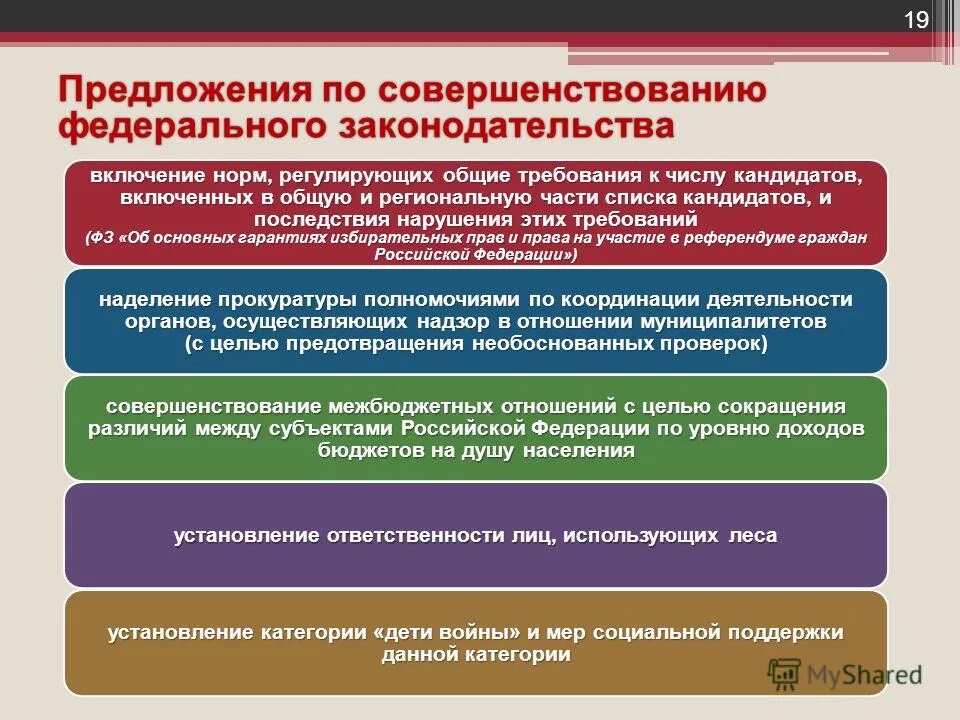 19

Предложения по совершенствованию федерального законодательства

включение норм, регулирующих общие требования к числу кандидатов, включенных в общую и региональную части списка кандидатов, и последствия нарушения этих требований
(ФЗ «Об основных гарантиях избирательных прав и права на участие в референдуме граждан Российской Федерации»)

наделение прокуратуры полномочиями по координации деятельности органов, осуществляющих надзор в отношении муниципалитетов (с целью предотвращения необоснованных проверок)

совершенствование межбюджетных отношений с целью сокращения различий между субъектами Российской Федерации по уровню доходов бюджетов на душу населения

установление ответственности лиц, использующих леса

установление категории «дети войны» и мер социальной поддержки данной категории

MyShared